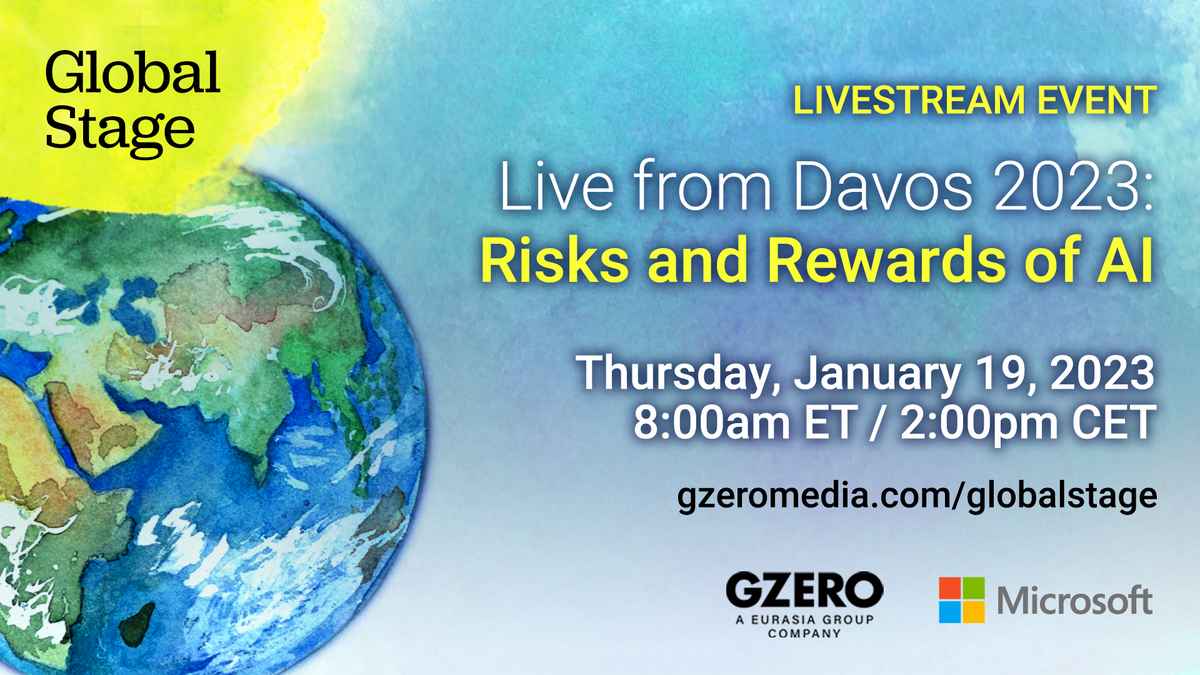 Global Stage

LIVESTREAM EVENT

Live from Davos 2023: Risks and Rewards of AI

Thursday, January 19, 2023
8:00am ET / 2:00pm CET

gzeromedia.com/globalstage

GZERO
A EURASIA GROUP COMPANY

Microsoft